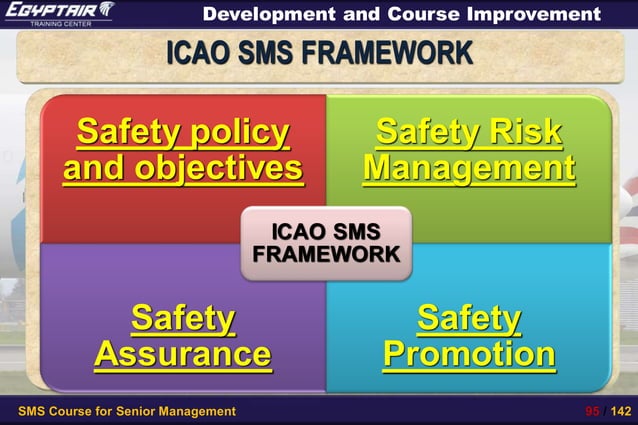 EGYPTAIR
TRAINING CENTER

Development and Course Improvement

ICAO SMS FRAMEWORK

Safety policy and objectives

Safety Risk Management

ICAO SMS FRAMEWORK

Safety Assurance

Safety Promotion

SMS Course for Senior Management

95 / 142